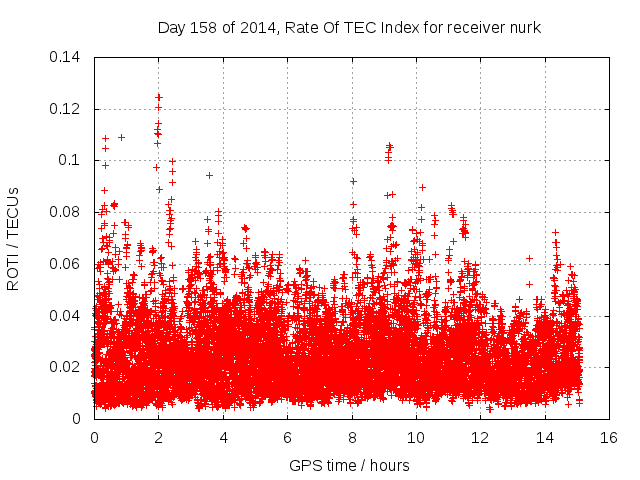 Day 158 of 2014, Rate Of TEC Index for receiver nurk

ROTI / TECUs

0.14
0.12
0.1
0.08
0.06
0.04
0.02
0

0 2 4 6 8 10 12 14 16

GPS time / hours